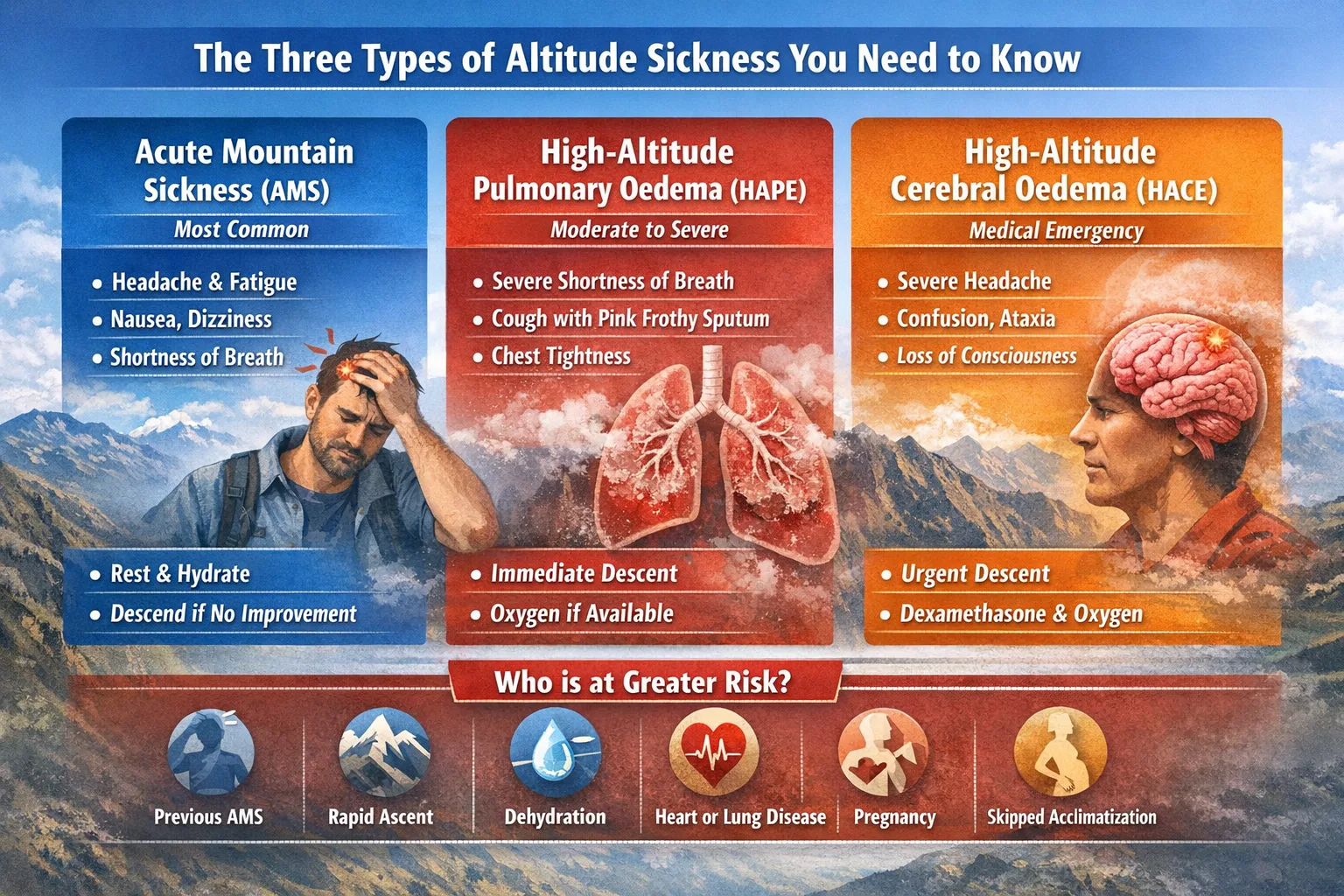 The Three Types of Altitude Sickness You Need to Know

Acute Mountain Sickness (AMS)
Most Common
• Headache & Fatigue
• Nausea, Dizziness
• Shortness of Breath
• Rest & Hydrate
• Descend if No Improvement

High-Altitude Pulmonary Oedema (HAPE)
Moderate to Severe
• Severe Shortness of Breath
• Cough with Pink Frothy Sputum
• Chest Tightness
• Immediate Descent
• Oxygen if Available

High-Altitude Cerebral Oedema (HACE)
Medical Emergency
• Severe Headache
• Confusion, Ataxia
• Loss of Consciousness
• Urgent Descent
• Dexamethasone & Oxygen

Who is at Greater Risk?

Previous AMS
Rapid Ascent
Dehydration
Heart or Lung Disease
Pregnancy
Skipped Acclimatization